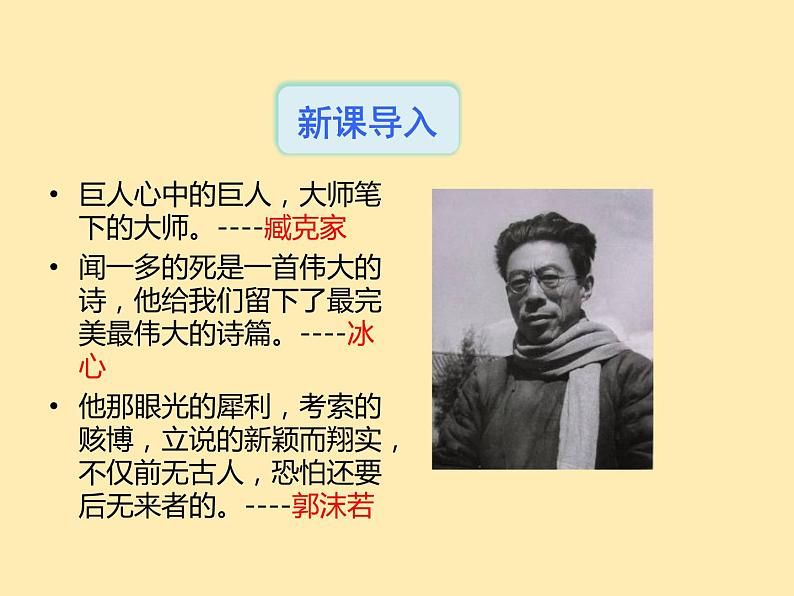 新课导入

• 巨人心中的巨人，大师笔下的大师。----臧克家

• 闻一多的死是一首伟大的诗，他给我们留下了最完美最伟大的诗篇。----冰心

• 他那眼光的犀利，考索的赅博，立说的新颖而翔实，不仅前无古人，恐怕还要后无来者的。----郭沫若